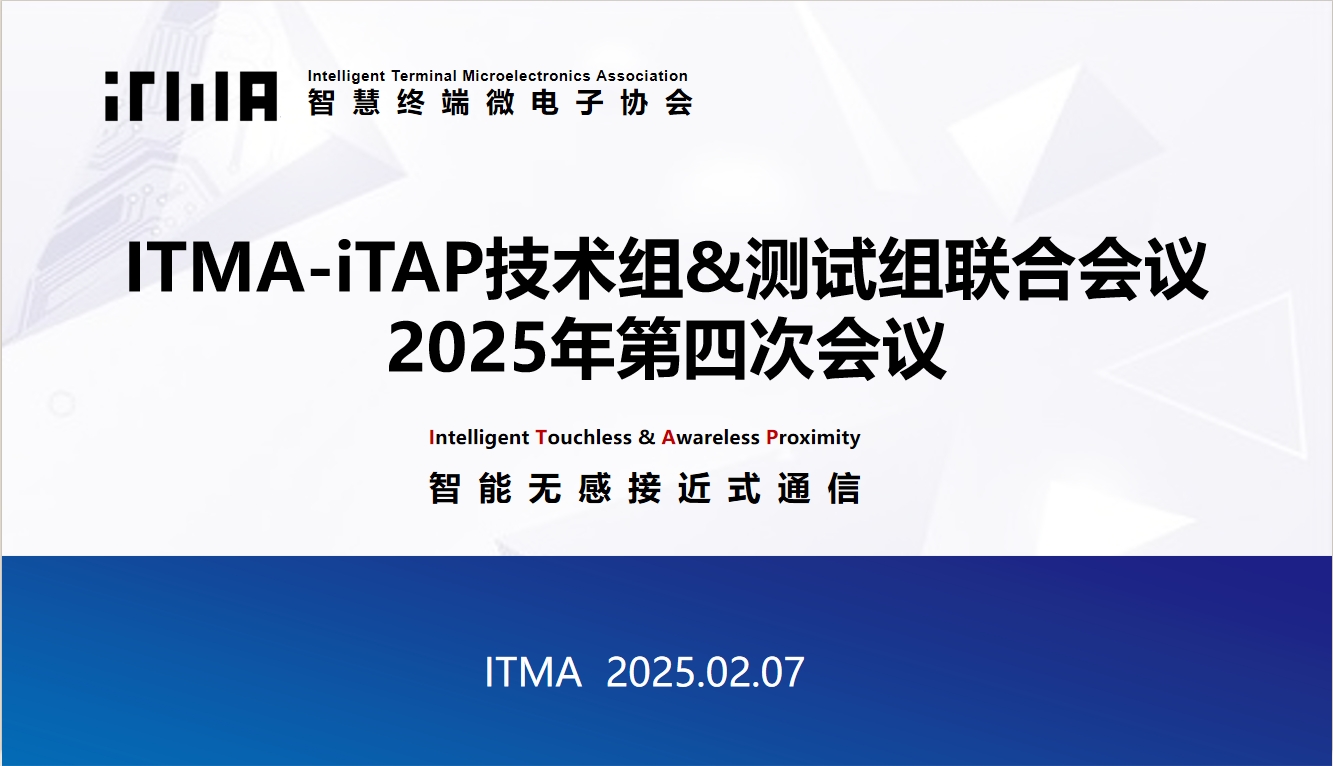 iTMA Intelligent Terminal Microelectronics Association
智慧终端微电子协会

ITMA-iTAP技术组&测试组联合会议
2025年第四次会议

Intelligent Touchless & Awareless Proximity
智能无感接近式通信

ITMA 2025.02.07